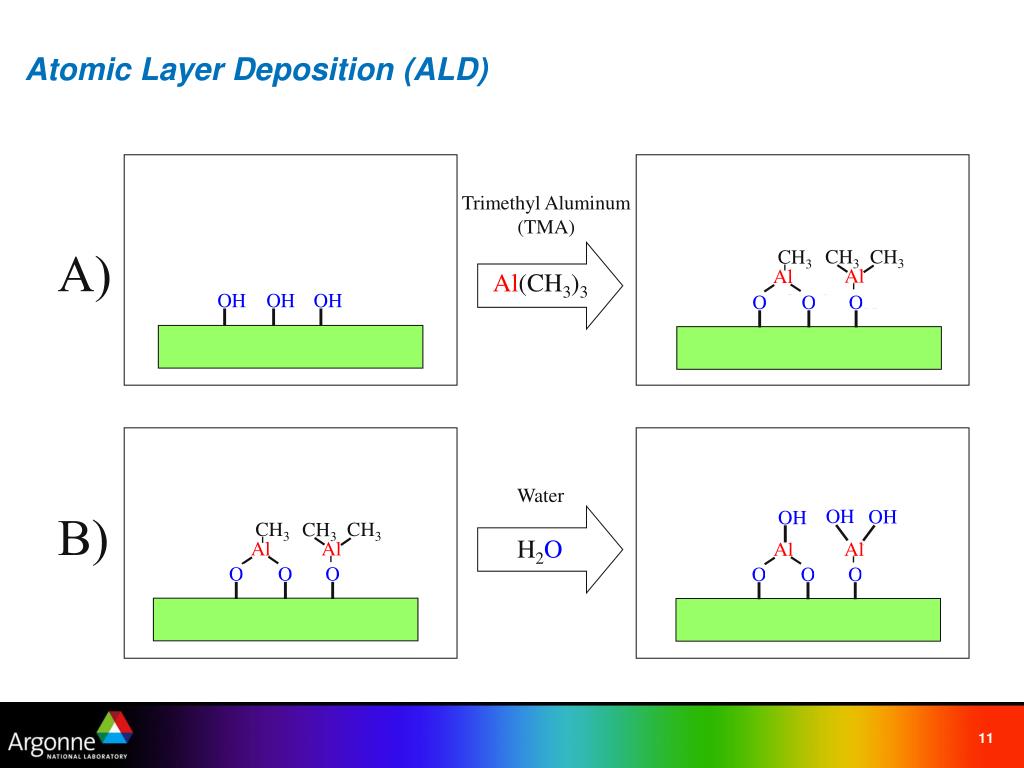 Atomic Layer Deposition (ALD)

A)

OH OH OH

Trimethyl Aluminum (TMA)

$Al(CH_3)_3$

$CH_3$ $CH_3$ $CH_3$
Al Al
O O O

B)

$CH_3$ $CH_3$ $CH_3$
Al Al
O O O

Water

$H_2O$

OH OH OH
Al Al
O O O

Argonne NATIONAL LABORATORY

11